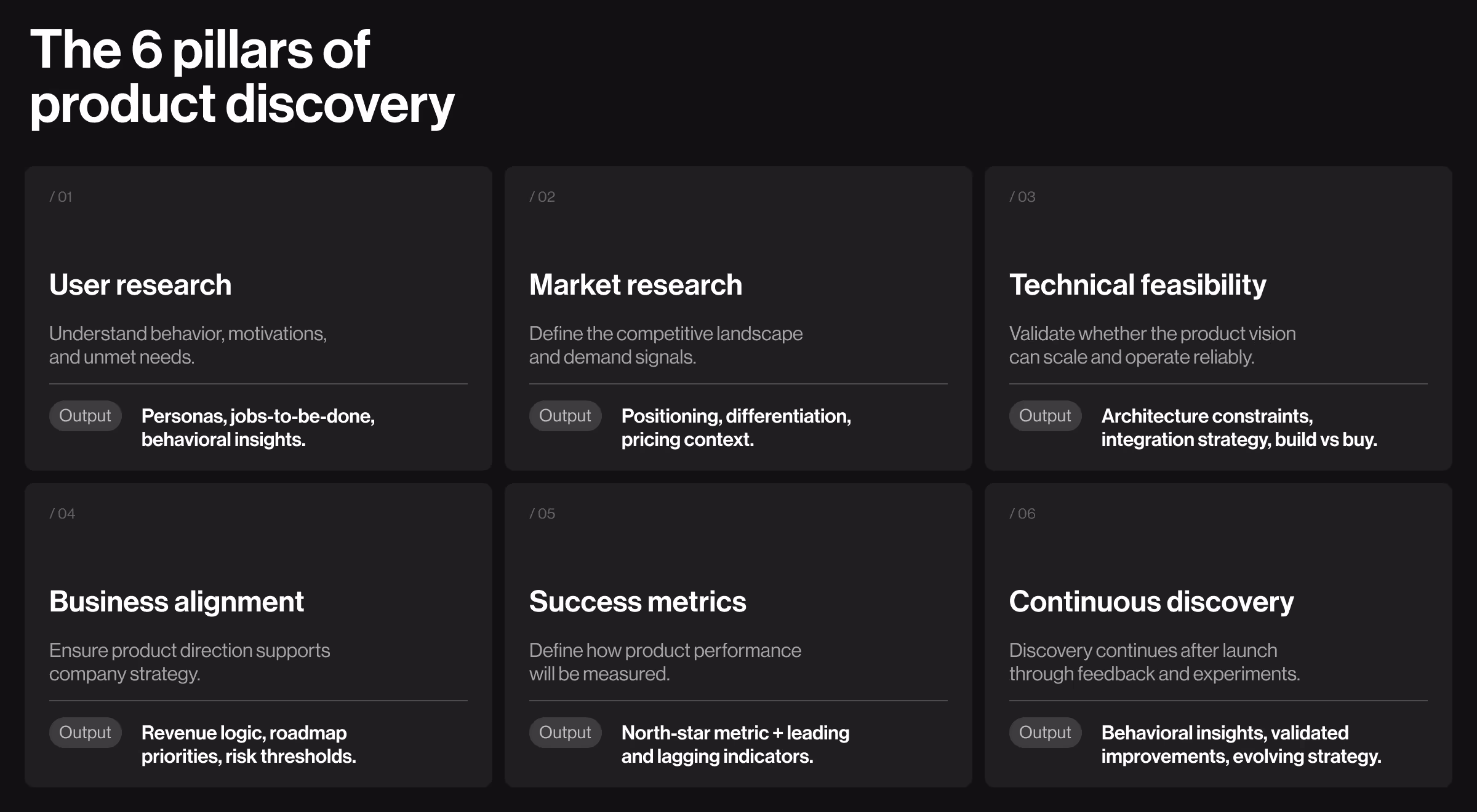 The 6 pillars of product discovery

/ 01

User research

Understand behavior, motivations, and unmet needs.

Output Personas, jobs-to-be-done, behavioral insights.

/ 02

Market research

Define the competitive landscape and demand signals.

Output Positioning, differentiation, pricing context.

/ 03

Technical feasibility

Validate whether the product vision can scale and operate reliably.

Output Architecture constraints, integration strategy, build vs buy.

/ 04

Business alignment

Ensure product direction supports company strategy.

Output Revenue logic, roadmap priorities, risk thresholds.

/ 05

Success metrics

Define how product performance will be measured.

Output North-star metric + leading and lagging indicators.

/ 06

Continuous discovery

Discovery continues after launch through feedback and experiments.

Output Behavioral insights, validated improvements, evolving strategy.